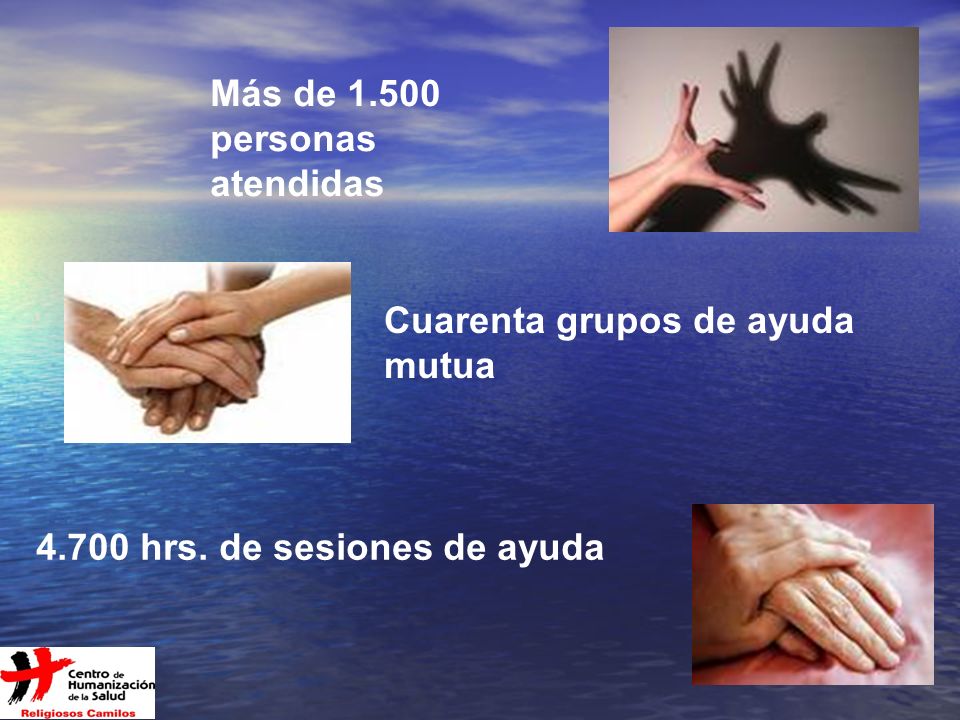 Más de 1.500 personas atendidas

Cuarenta grupos de ayuda mutua

4.700 hrs. de sesiones de ayuda

Centro de Humanización de la Salud
Religiosos Camilos